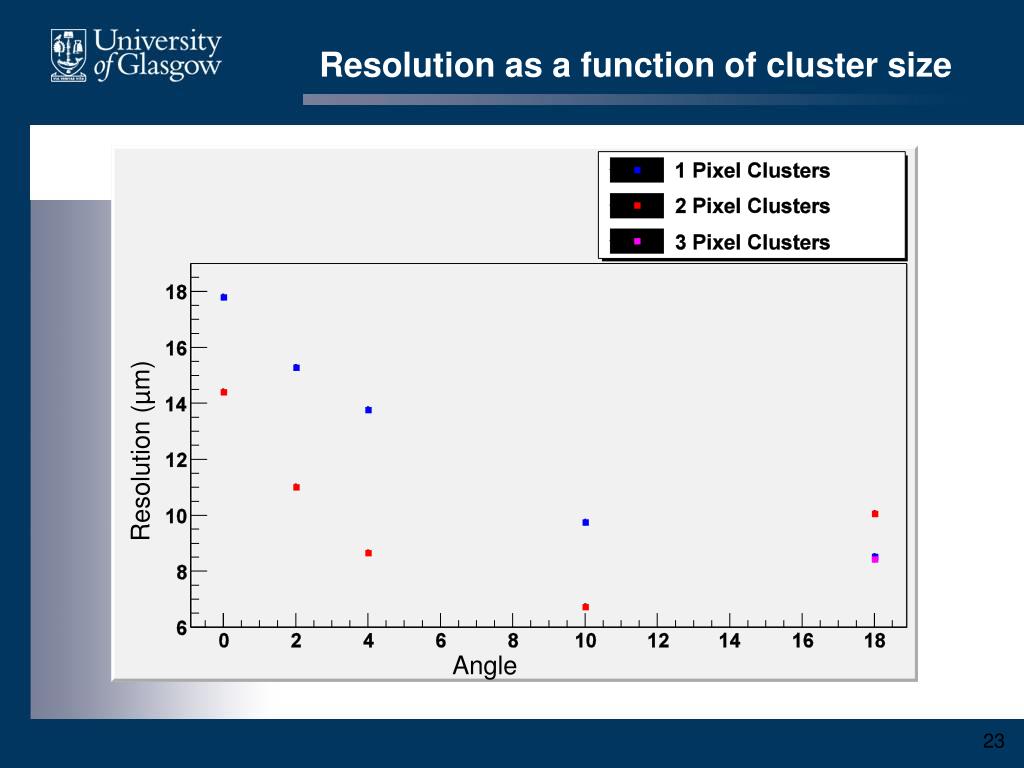 University of Glasgow

Resolution as a function of cluster size

1 Pixel Clusters
2 Pixel Clusters
3 Pixel Clusters

Resolution (μm)

18
16
14
12
10
8
6

0 2 4 6 8 10 12 14 16 18

Angle

23